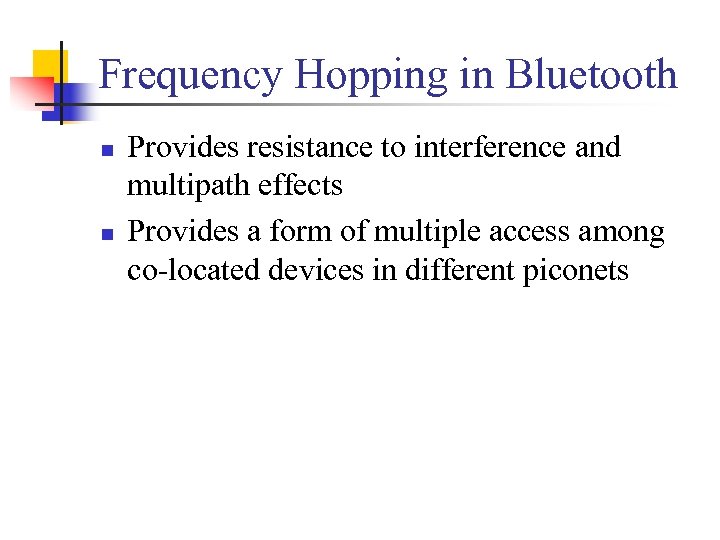 Frequency Hopping in Bluetooth

- Provides resistance to interference and multipath effects
- Provides a form of multiple access among co-located devices in different piconets